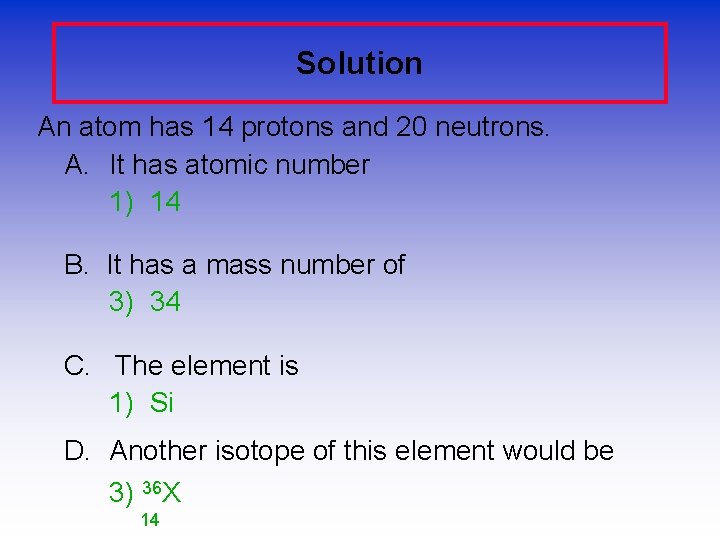 Solution

An atom has 14 protons and 20 neutrons.

A. It has atomic number

1) 14

B. It has a mass number of

3) 34

C. The element is

1) Si

D. Another isotope of this element would be

3) $^{36}_{14}X$